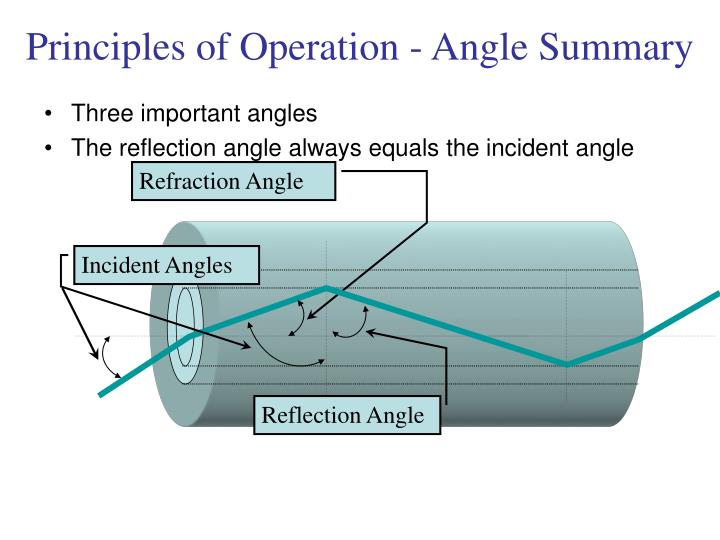 Principles of Operation - Angle Summary

• Three important angles
• The reflection angle always equals the incident angle

Refraction Angle

Incident Angles

Reflection Angle